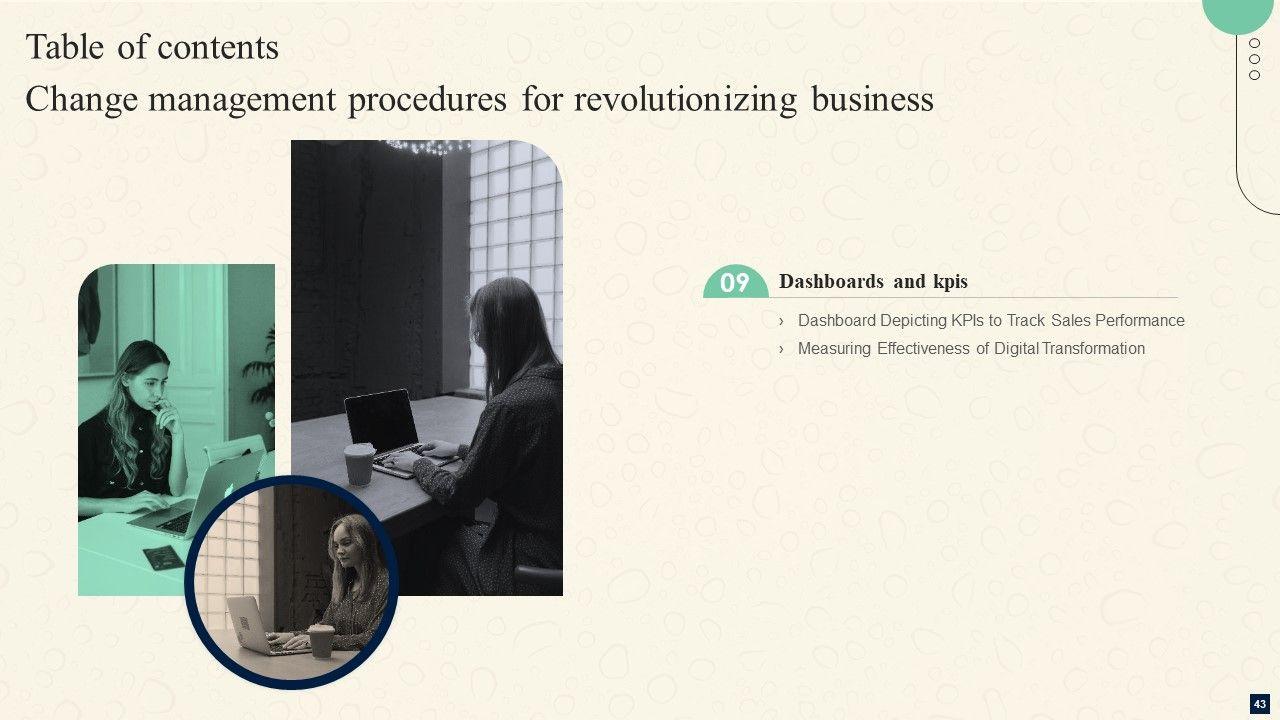 Table of contents
Change management procedures for revolutionizing business

09 Dashboards and kpis

› Dashboard Depicting KPIs to Track Sales Performance
› Measuring Effectiveness of Digital Transformation

43